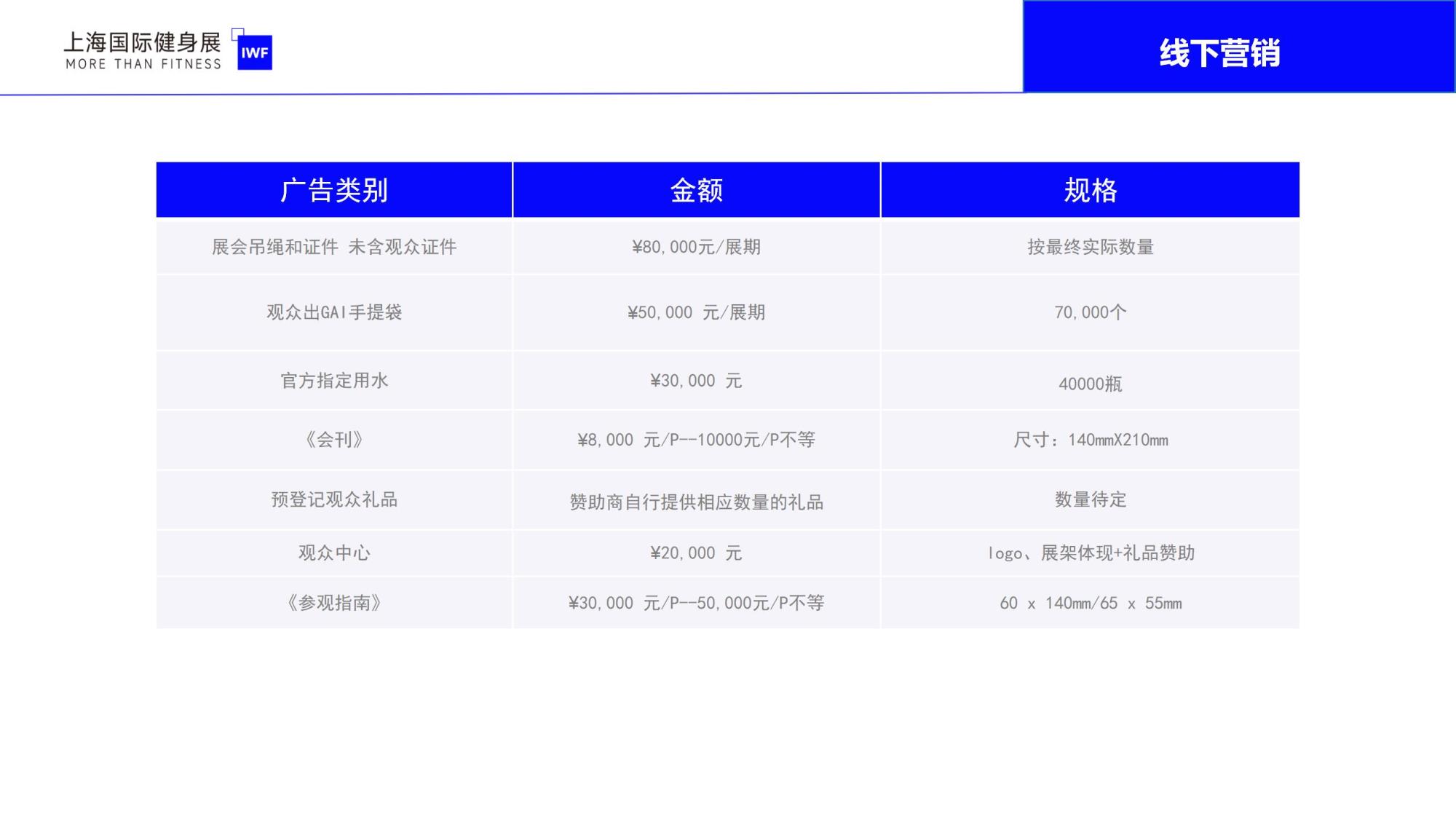 上海国际健身展
MORE THAN FITNESS
IWF

线下营销

| 广告类别 | 金额 | 规格 |
|---|---|---|
| 展会吊绳和证件 未含观众证件 | ¥80,000元/展期 | 按最终实际数量 |
| 观众出GAI手提袋 | ¥50,000 元/展期 | 70,000个 |
| 官方指定用水 | ¥30,000 元 | 40000瓶 |
| 《会刊》 | ¥8,000 元/P--10000元/P不等 | 尺寸：140mmX210mm |
| 预登记观众礼品 | 赞助商自行提供相应数量的礼品 | 数量待定 |
| 观众中心 | ¥20,000 元 | logo、展架体现+礼品赞助 |
| 《参观指南》 | ¥30,000 元/P--50,000元/P不等 | 60 x 140mm/65 x 55mm |